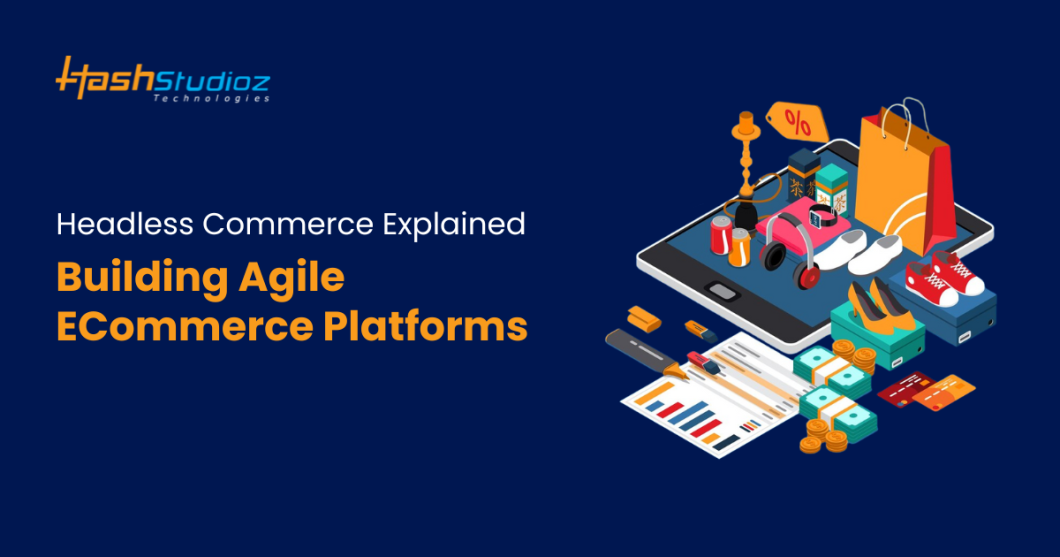 HashStudioz
Technologies

Headless Commerce Explained
Building Agile ECommerce Platforms

%